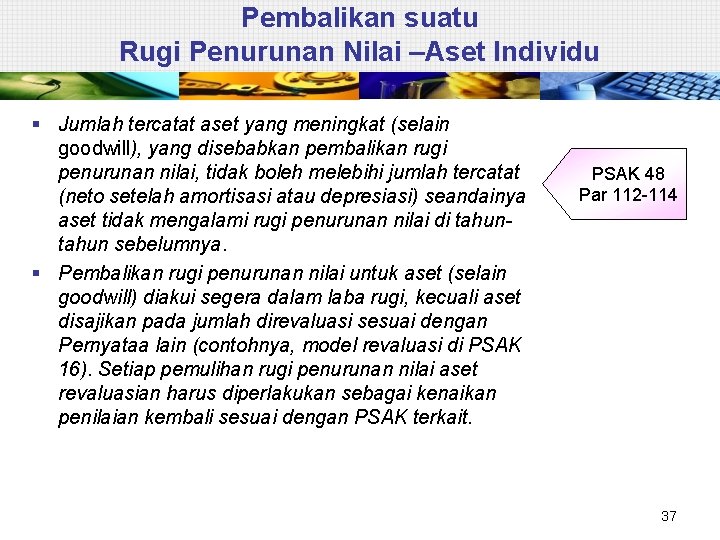 Pembalikan suatu
Rugi Penurunan Nilai –Aset Individu

▪ Jumlah tercatat aset yang meningkat (selain goodwill), yang disebabkan pembalikan rugi penurunan nilai, tidak boleh melebihi jumlah tercatat (neto setelah amortisasi atau depresiasi) seandainya aset tidak mengalami rugi penurunan nilai di tahun-tahun sebelumnya.

▪ Pembalikan rugi penurunan nilai untuk aset (selain goodwill) diakui segera dalam laba rugi, kecuali aset disajikan pada jumlah direvaluasi sesuai dengan Pernyataa lain (contohnya, model revaluasi di PSAK 16). Setiap pemulihan rugi penurunan nilai aset revaluasian harus diperlakukan sebagai kenaikan penilaian kembali sesuai dengan PSAK terkait.

PSAK 48
Par 112-114

37